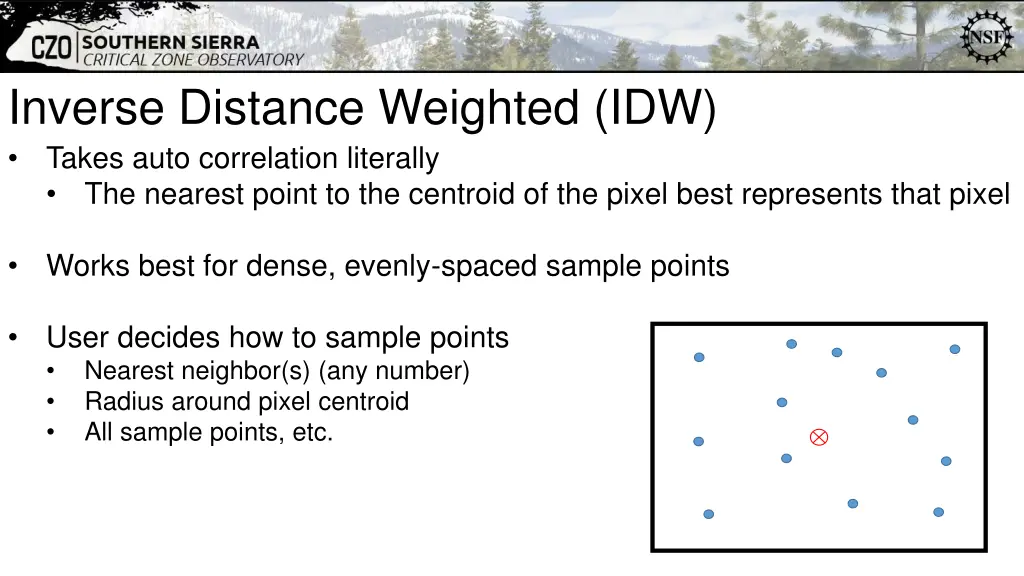 CZO SOUTHERN SIERRA
CRITICAL ZONE OBSERVATORY

NSF

Inverse Distance Weighted (IDW)

• Takes auto correlation literally
 • The nearest point to the centroid of the pixel best represents that pixel

• Works best for dense, evenly-spaced sample points

• User decides how to sample points
 • Nearest neighbor(s) (any number)
 • Radius around pixel centroid
 • All sample points, etc.